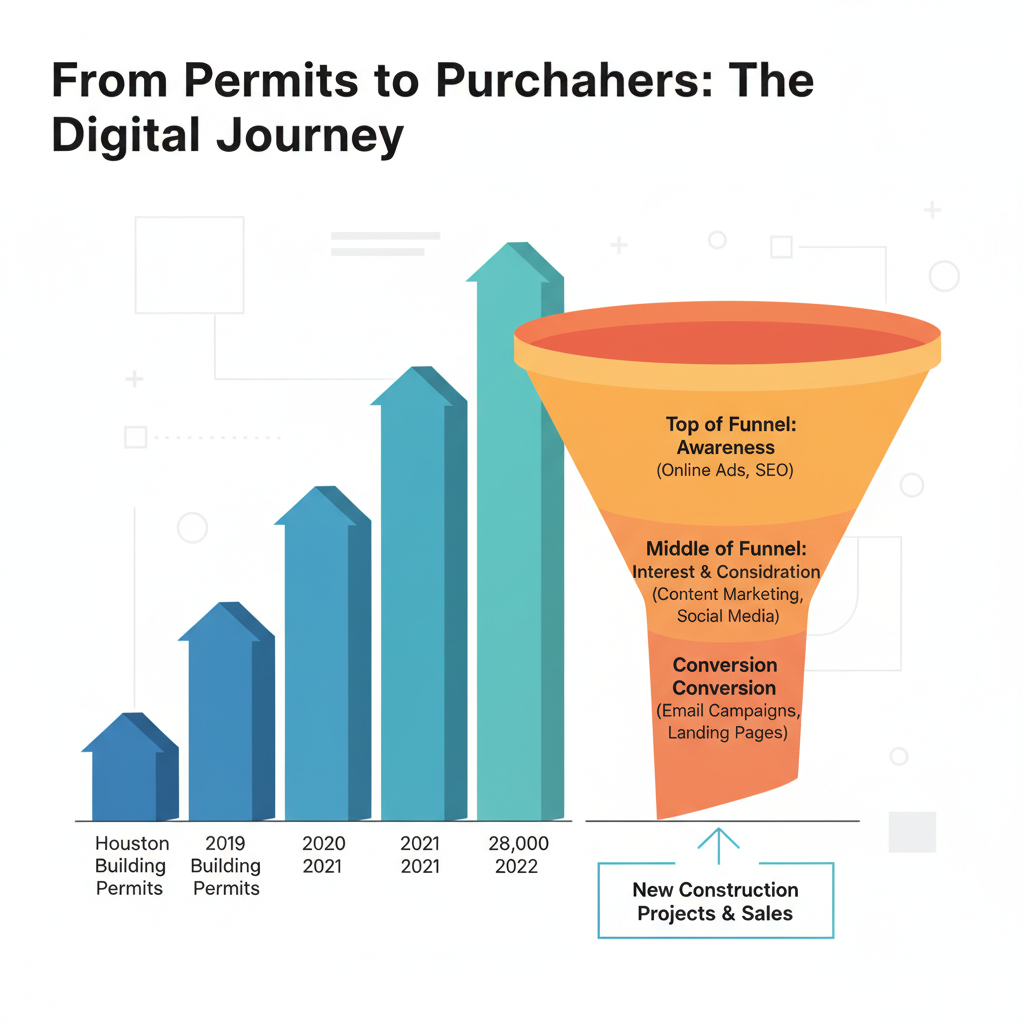 From Permits to Purchahers: The Digital Journey

Top of Funnel: Awareness (Online Ads, SEO)

Middle of Funnel: Interest & Considration (Content Marketing, Social Media)

Conversion Conversion (Email Campaigns, Landing Pages)

Houston Building Permits

2019 Building Permits

2020 2021

2021 2021

28,000 2022

New Construction Projects & Sales